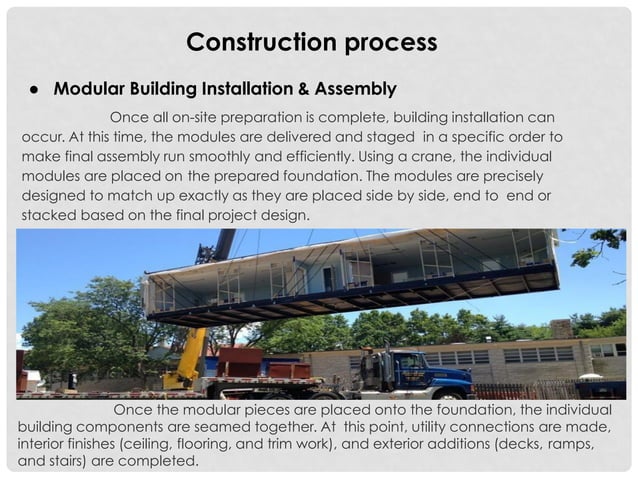 Construction process

● Modular Building Installation & Assembly

Once all on-site preparation is complete, building installation can occur. At this time, the modules are delivered and staged in a specific order to make final assembly run smoothly and efficiently. Using a crane, the individual modules are placed on the prepared foundation. The modules are precisely designed to match up exactly as they are placed side by side, end to end or stacked based on the final project design.

Once the modular pieces are placed onto the foundation, the individual building components are seamed together. At this point, utility connections are made, interior finishes (ceiling, flooring, and trim work), and exterior additions (decks, ramps, and stairs) are completed.